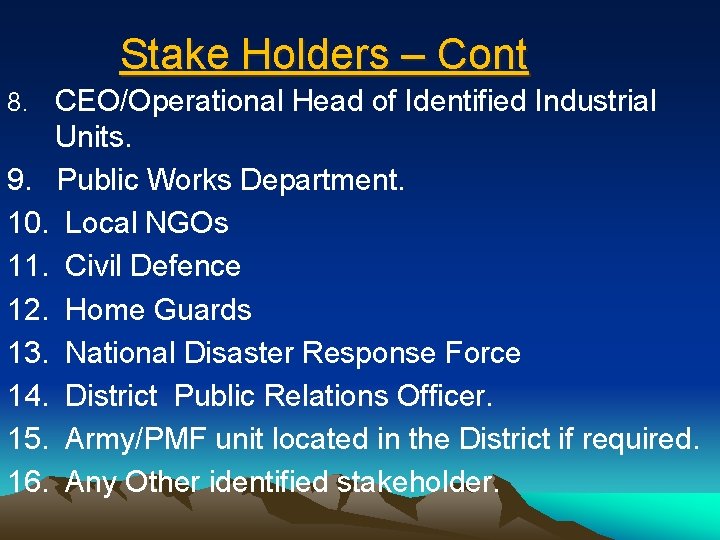 Stake Holders – Cont

8. CEO/Operational Head of Identified Industrial Units.
9. Public Works Department.
10. Local NGOs
11. Civil Defence
12. Home Guards
13. National Disaster Response Force
14. District Public Relations Officer.
15. Army/PMF unit located in the District if required.
16. Any Other identified stakeholder.